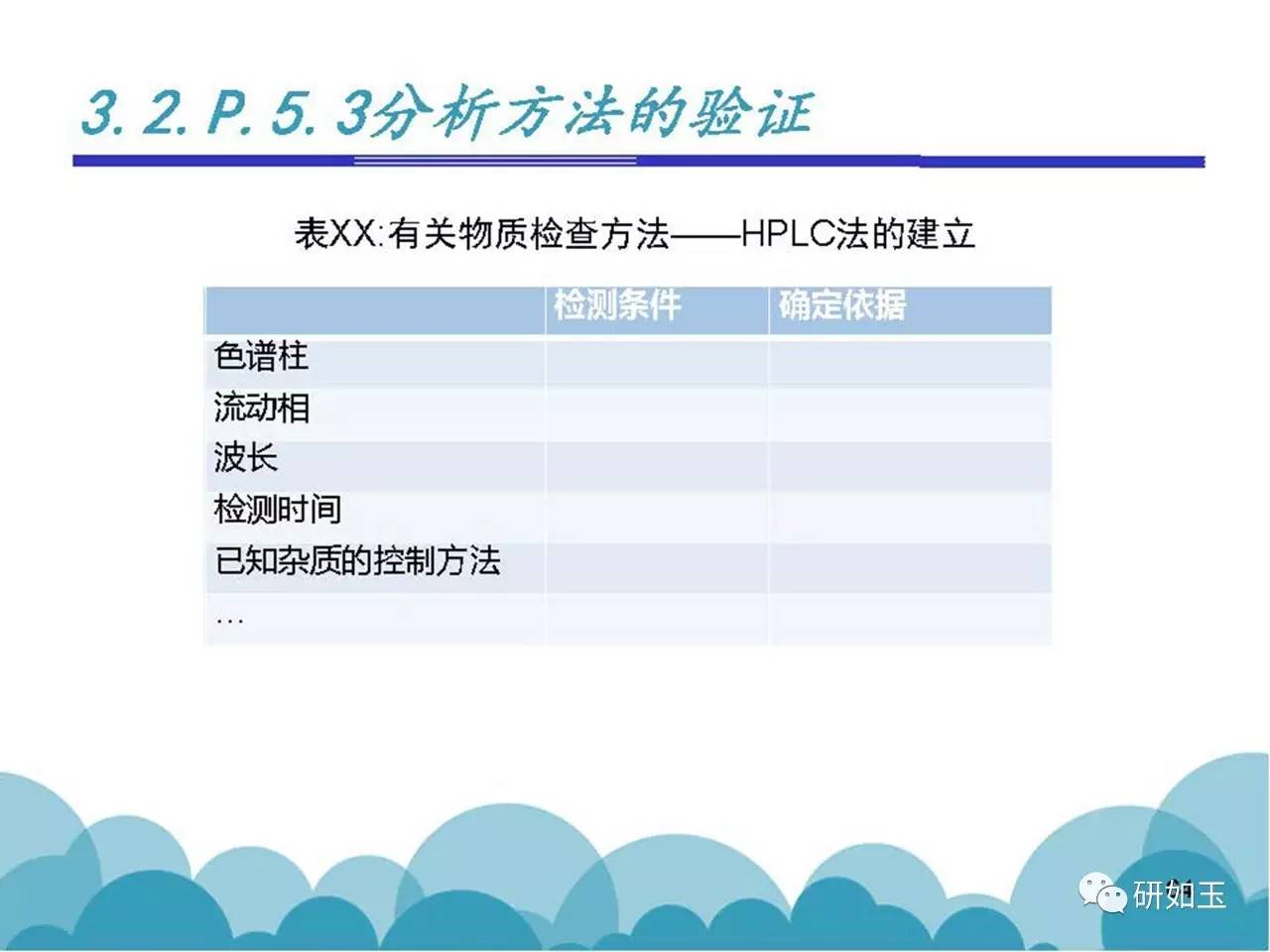 3.2.P.5.3分析方法的验证

表XX:有关物质检查方法——HPLC法的建立

| | 检测条件 | 确定依据 |
|---|---|---|
| 色谱柱 | | |
| 流动相 | | |
| 波长 | | |
| 检测时间 | | |
| 已知杂质的控制方法 | | |
| … | | |

研如玉